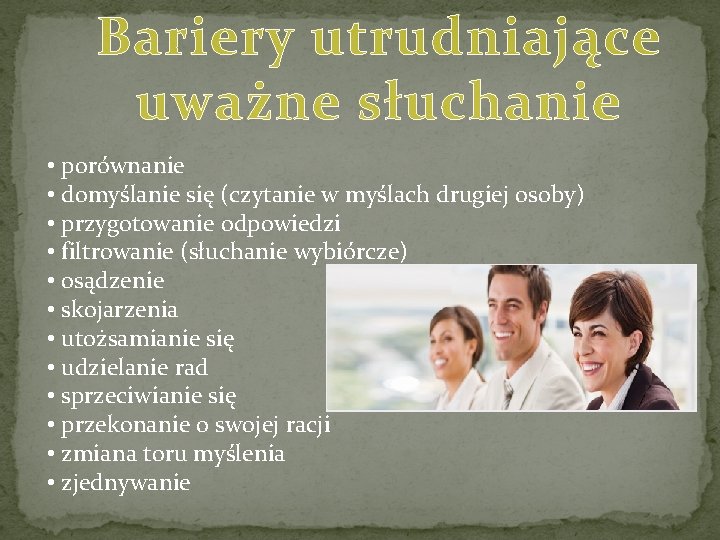 Bariery utrudniające uważne słuchanie

• porównanie
• domyślanie się (czytanie w myślach drugiej osoby)
• przygotowanie odpowiedzi
• filtrowanie (słuchanie wybiórcze)
• osądzenie
• skojarzenia
• utożsamianie się
• udzielanie rad
• sprzeciwianie się
• przekonanie o swojej racji
• zmiana toru myślenia
• zjednywanie